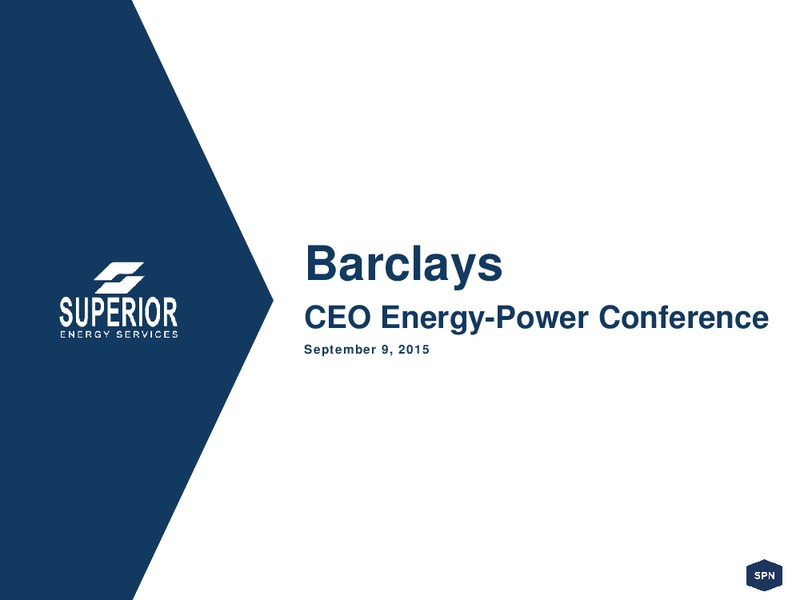 SUPERIOR
ENERGY SERVICES

Barclays

CEO Energy-Power Conference

September 9, 2015

SPN